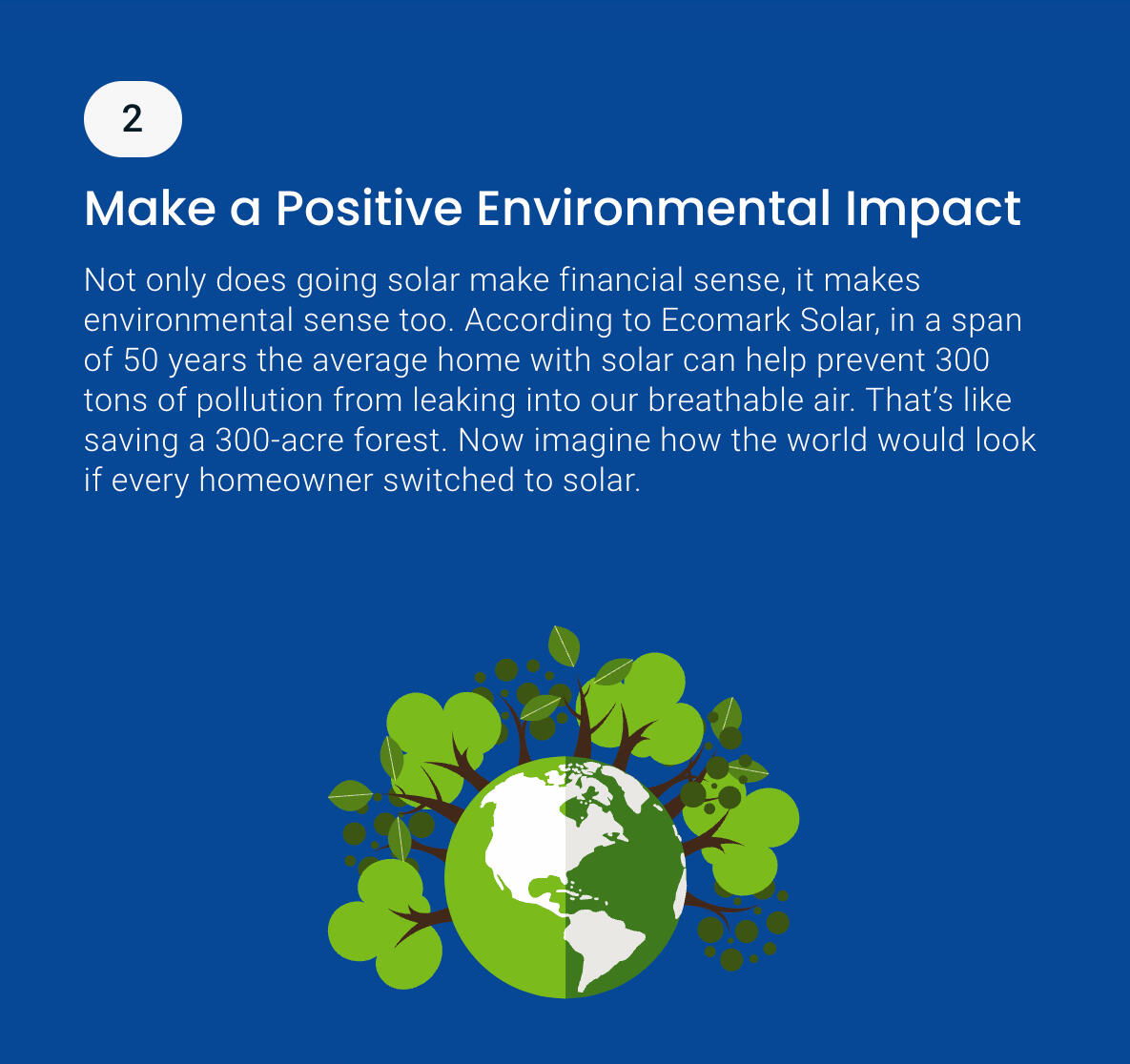 2

Make a Positive Environmental Impact

Not only does going solar make financial sense, it makes environmental sense too. According to Ecomark Solar, in a span of 50 years the average home with solar can help prevent 300 tons of pollution from leaking into our breathable air. That's like saving a 300-acre forest. Now imagine how the world would look if every homeowner switched to solar.